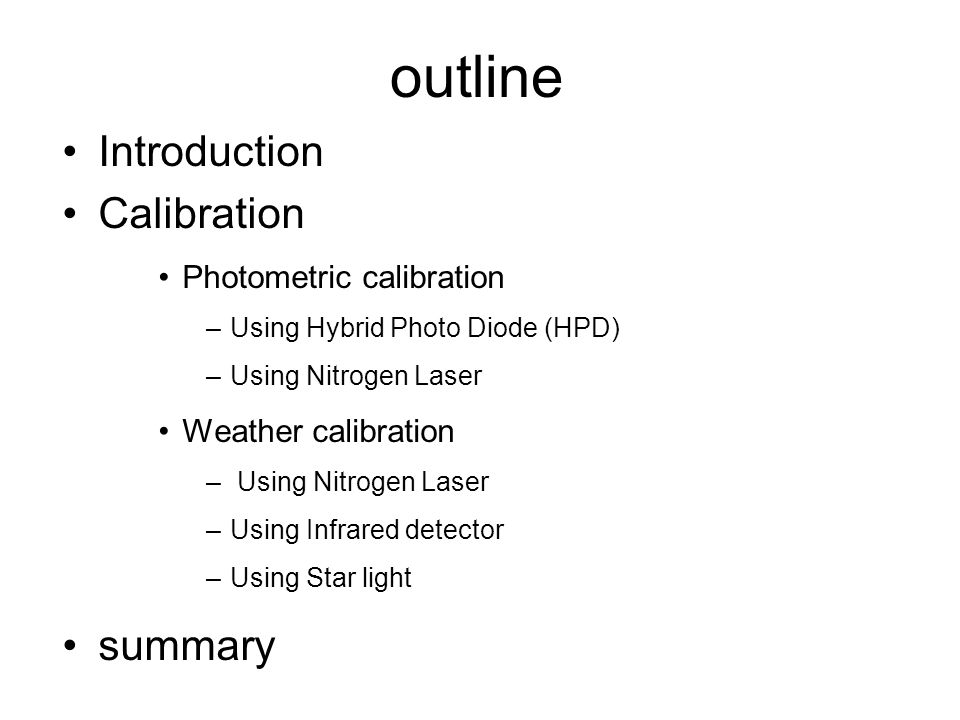 outline

• Introduction
• Calibration
  • Photometric calibration
    – Using Hybrid Photo Diode (HPD)
    – Using Nitrogen Laser
  • Weather calibration
    – Using Nitrogen Laser
    – Using Infrared detector
    – Using Star light
• summary